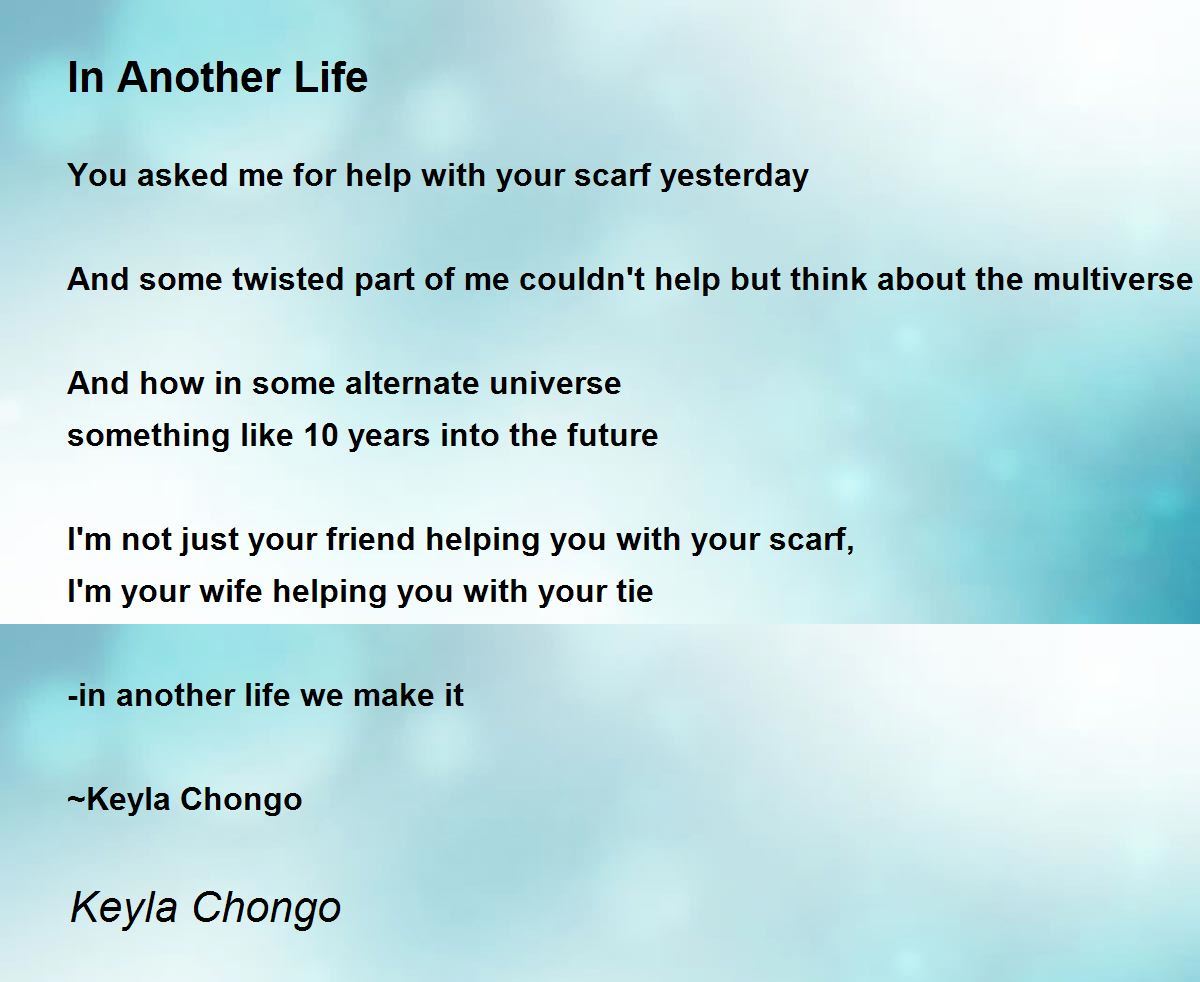 In Another Life

You asked me for help with your scarf yesterday

And some twisted part of me couldn't help but think about the multiverse

And how in some alternate universe
something like 10 years into the future

I'm not just your friend helping you with your scarf,
I'm your wife helping you with your tie

-in another life we make it

~Keyla Chongo

Keyla Chongo